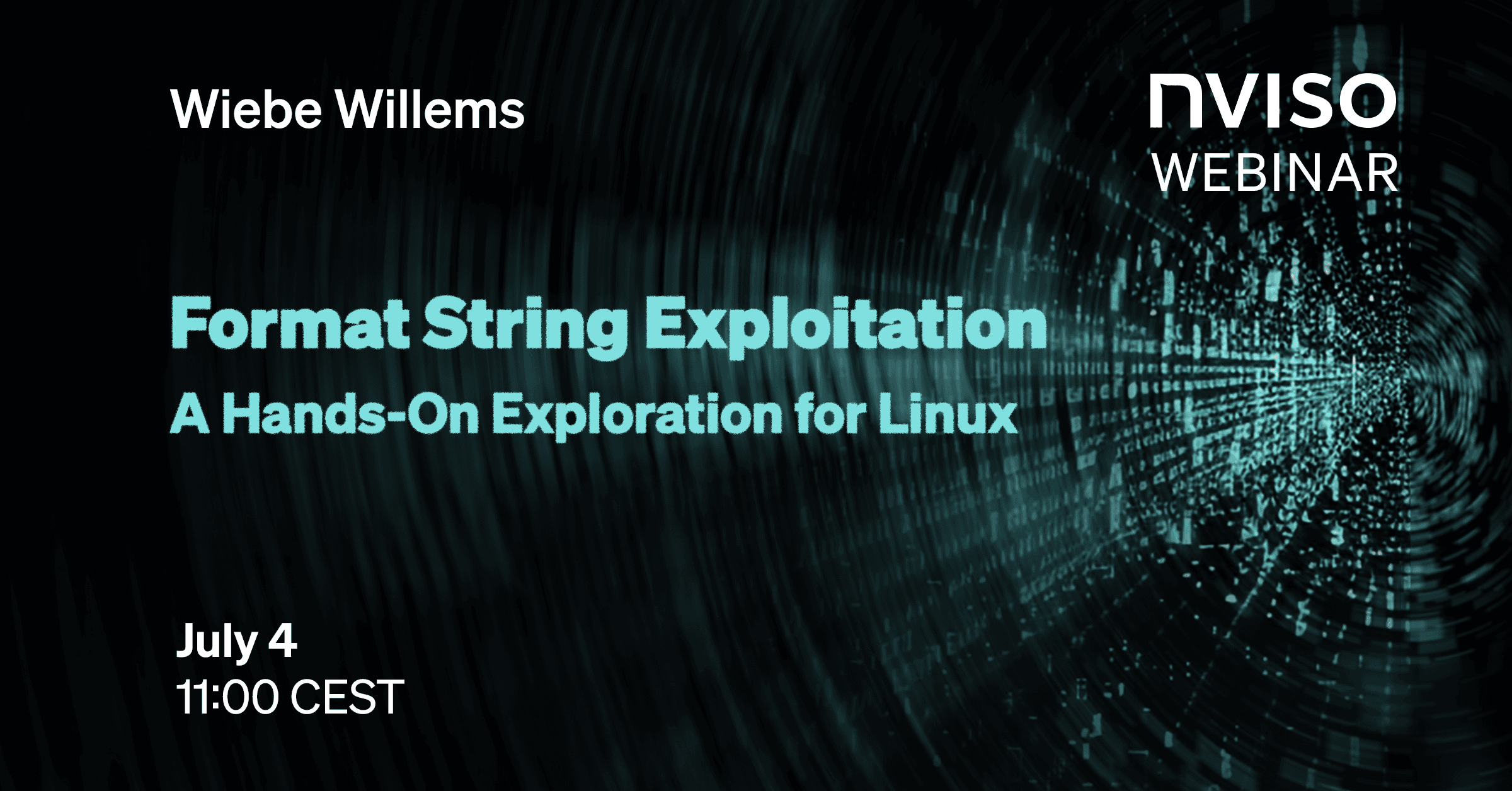 Wiebe Willems

nviso
WEBINAR

Format String Exploitation
A Hands-On Exploration for Linux

July 4
11:00 CEST